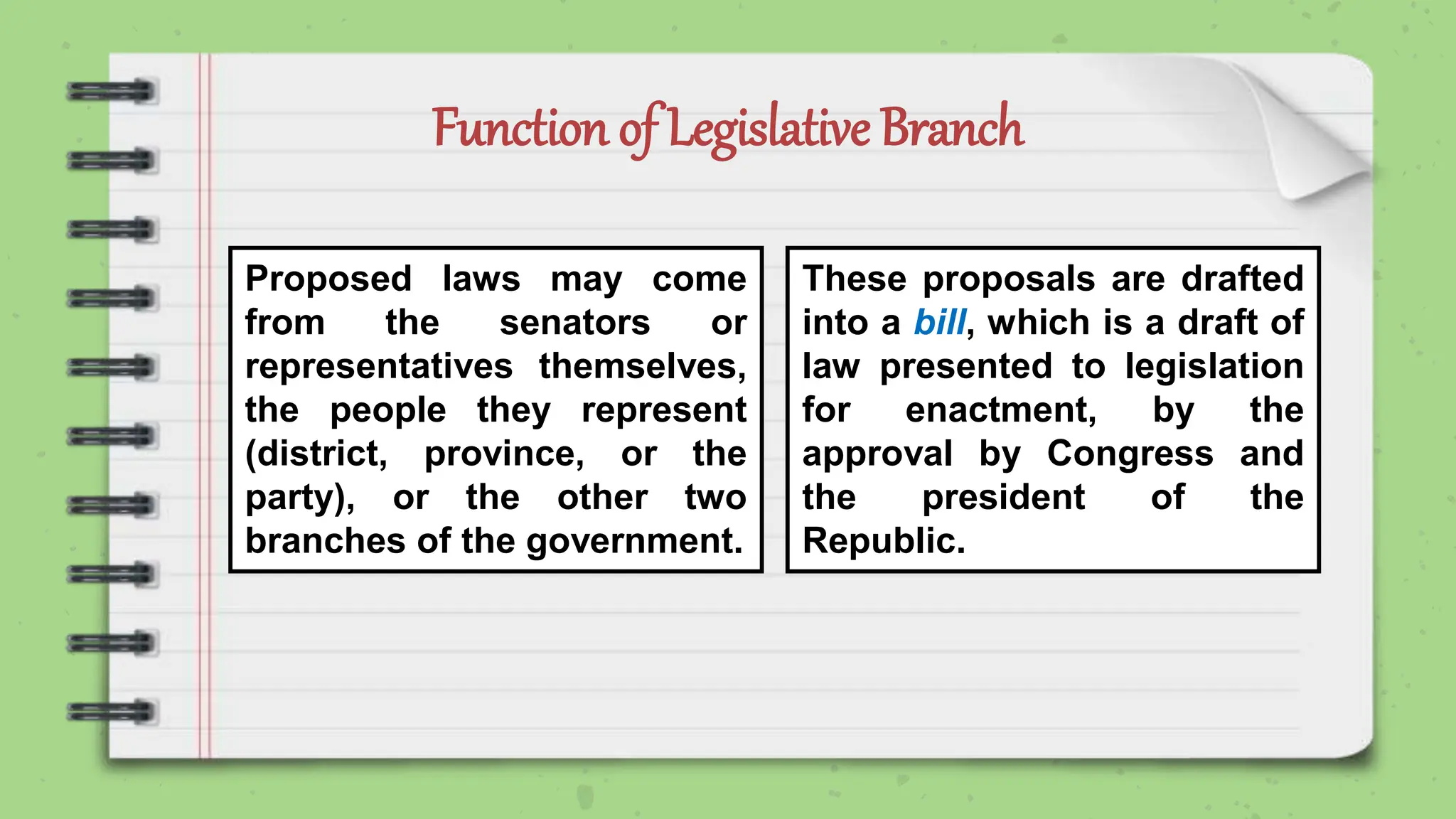 Function of Legislative Branch

Proposed laws may come from the senators or representatives themselves, the people they represent (district, province, or the party), or the other two branches of the government.

These proposals are drafted into a bill, which is a draft of law presented to legislation for enactment, by the approval by Congress and the president of the Republic.